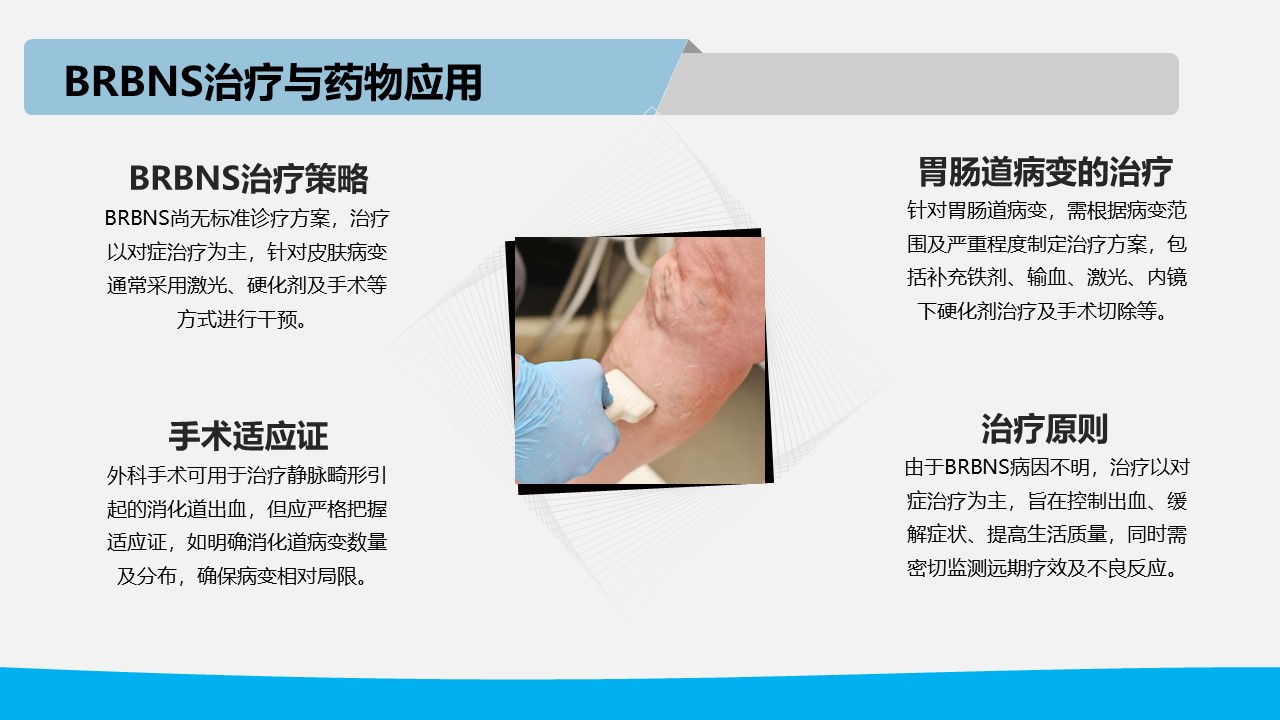 BRBNS治疗与药物应用

BRBNS治疗策略

BRBNS尚无标准诊疗方案，治疗以对症治疗为主，针对皮肤病变通常采用激光、硬化剂及手术等方式进行干预。

手术适应证

外科手术可用于治疗静脉畸形引起的消化道出血，但应严格把握适应证，如明确消化道病变数量及分布，确保病变相对局限。

胃肠道病变的治疗

针对胃肠道病变，需根据病变范围及严重程度制定治疗方案，包括补充铁剂、输血、激光、内镜下硬化剂治疗及手术切除等。

治疗原则

由于BRBNS病因不明，治疗以对症治疗为主，旨在控制出血、缓解症状、提高生活质量，同时需密切监测远期疗效及不良反应。